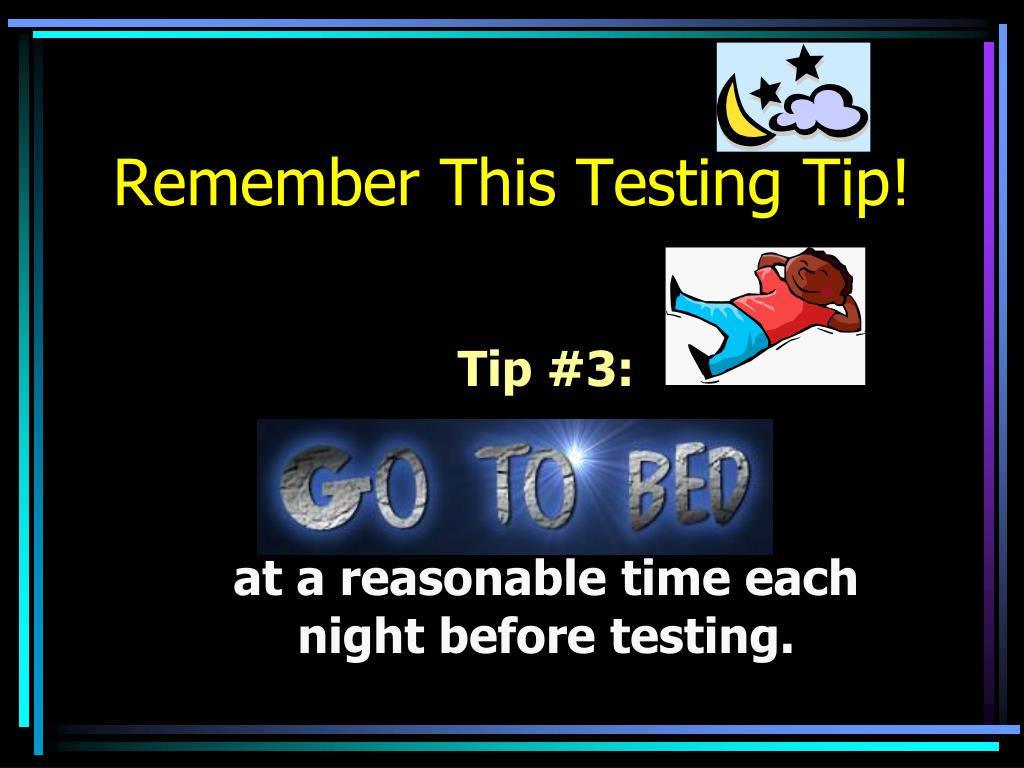 Remember This Testing Tip!

Tip #3:

GO TO BED

at a reasonable time each night before testing.